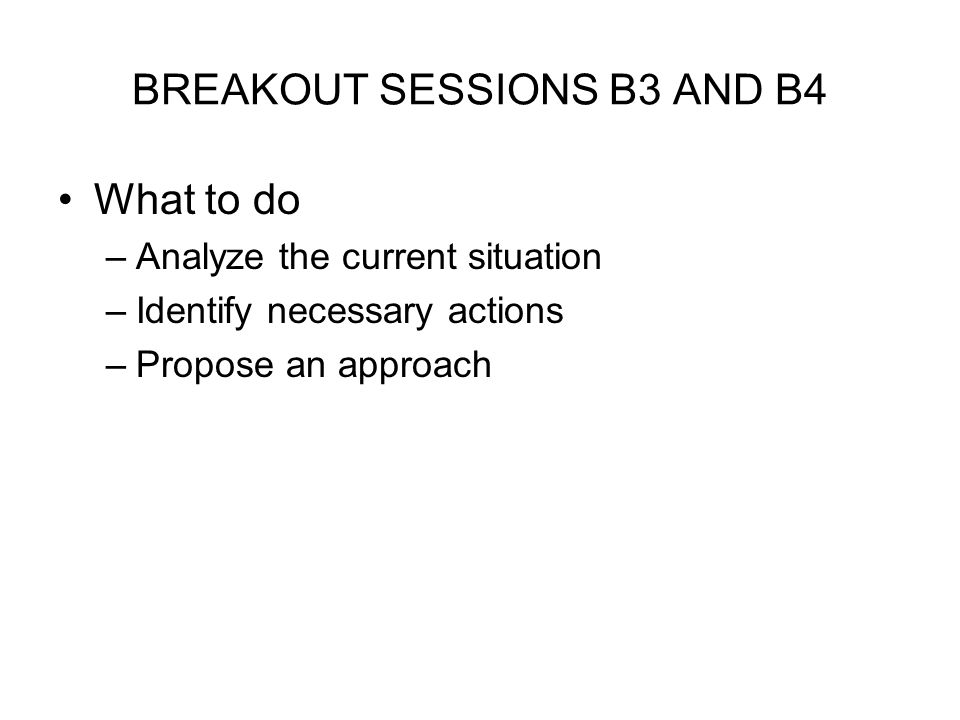 BREAKOUT SESSIONS B3 AND B4

• What to do
– Analyze the current situation
– Identify necessary actions
– Propose an approach